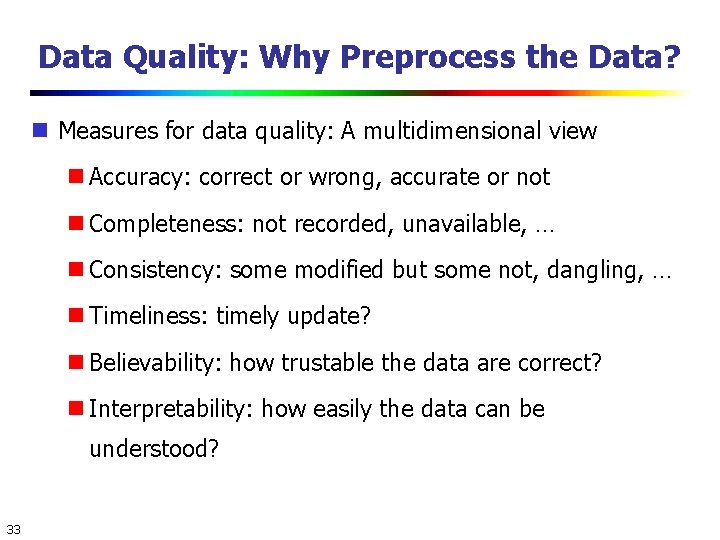 Data Quality: Why Preprocess the Data?

Measures for data quality: A multidimensional view

Accuracy: correct or wrong, accurate or not

Completeness: not recorded, unavailable, …

Consistency: some modified but some not, dangling, …

Timeliness: timely update?

Believability: how trustable the data are correct?

Interpretability: how easily the data can be understood?

33